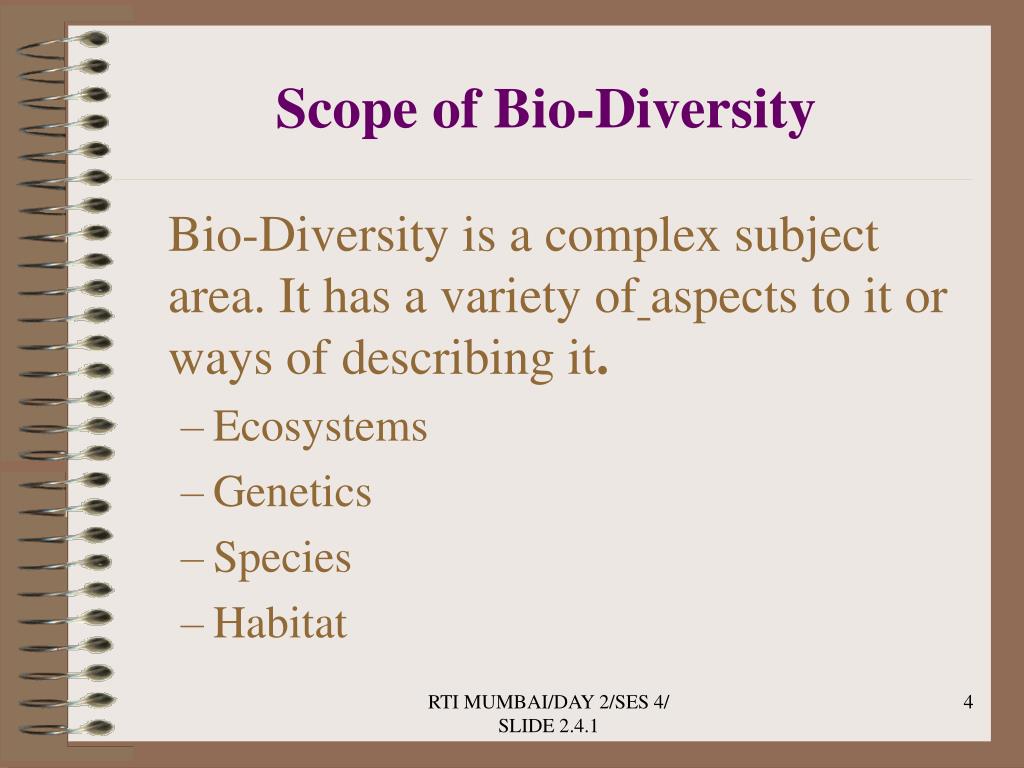 Scope of Bio-Diversity

Bio-Diversity is a complex subject area. It has a variety of aspects to it or ways of describing it.

– Ecosystems
– Genetics
– Species
– Habitat

RTI MUMBAI/DAY 2/SES 4/ SLIDE 2.4.1

4